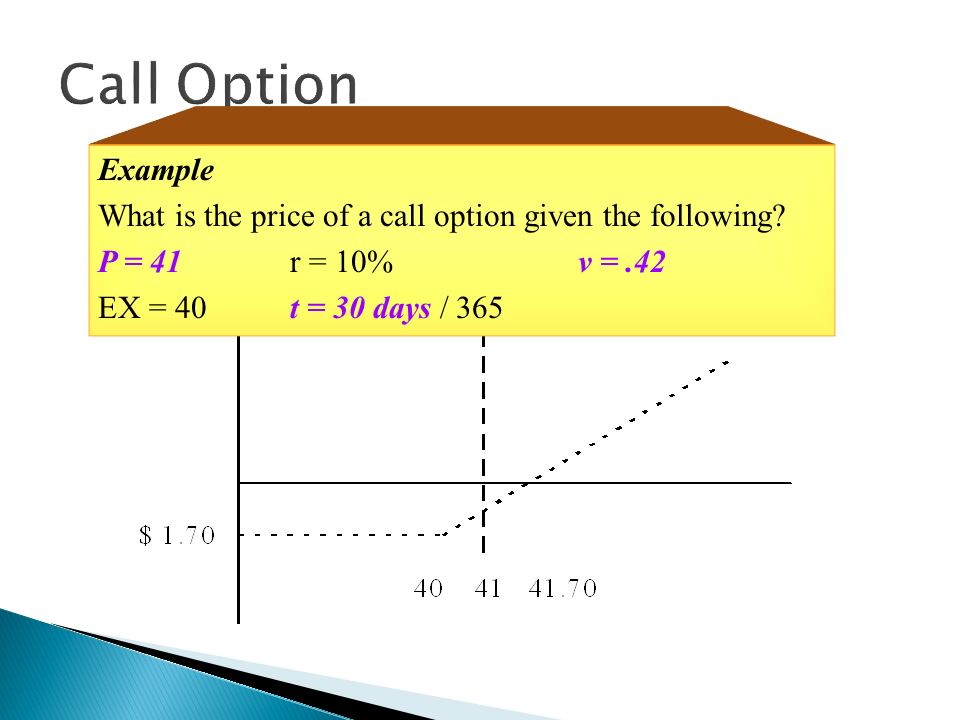 Call Option

Example

What is the price of a call option given the following?

P = 41 r = 10% v = .42

EX = 40 t = 30 days / 365

$ 1.70

40 41 41.70